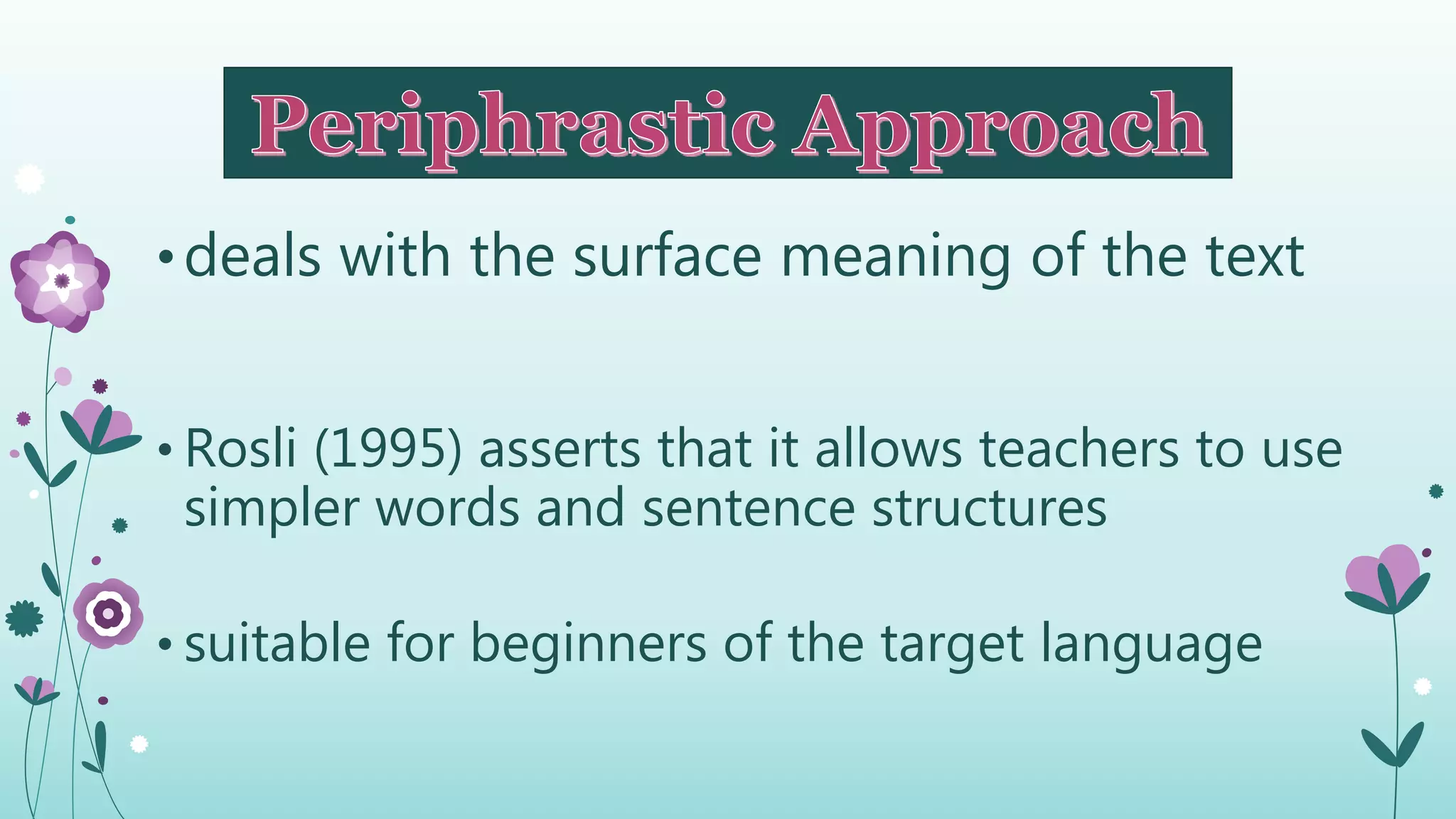 Periphrastic Approach

• deals with the surface meaning of the text

• Rosli (1995) asserts that it allows teachers to use simpler words and sentence structures

• suitable for beginners of the target language